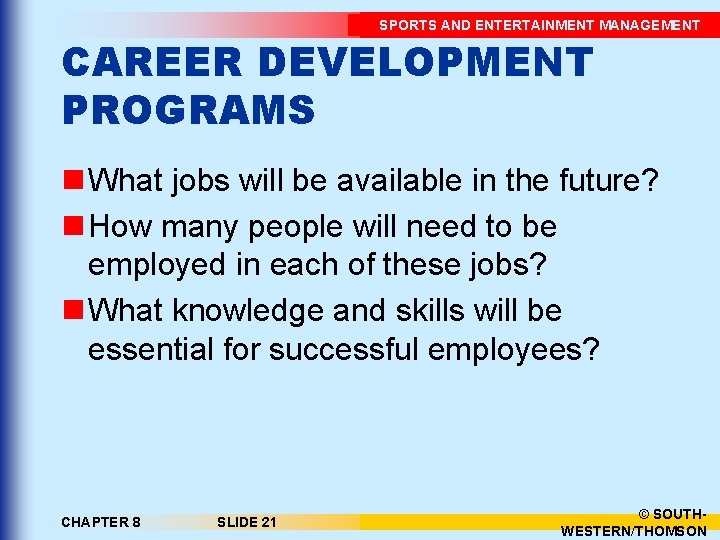 SPORTS AND ENTERTAINMENT MANAGEMENT

CAREER DEVELOPMENT PROGRAMS

What jobs will be available in the future?

How many people will need to be employed in each of these jobs?

What knowledge and skills will be essential for successful employees?

CHAPTER 8

SLIDE 21

© SOUTH-WESTERN/THOMSON